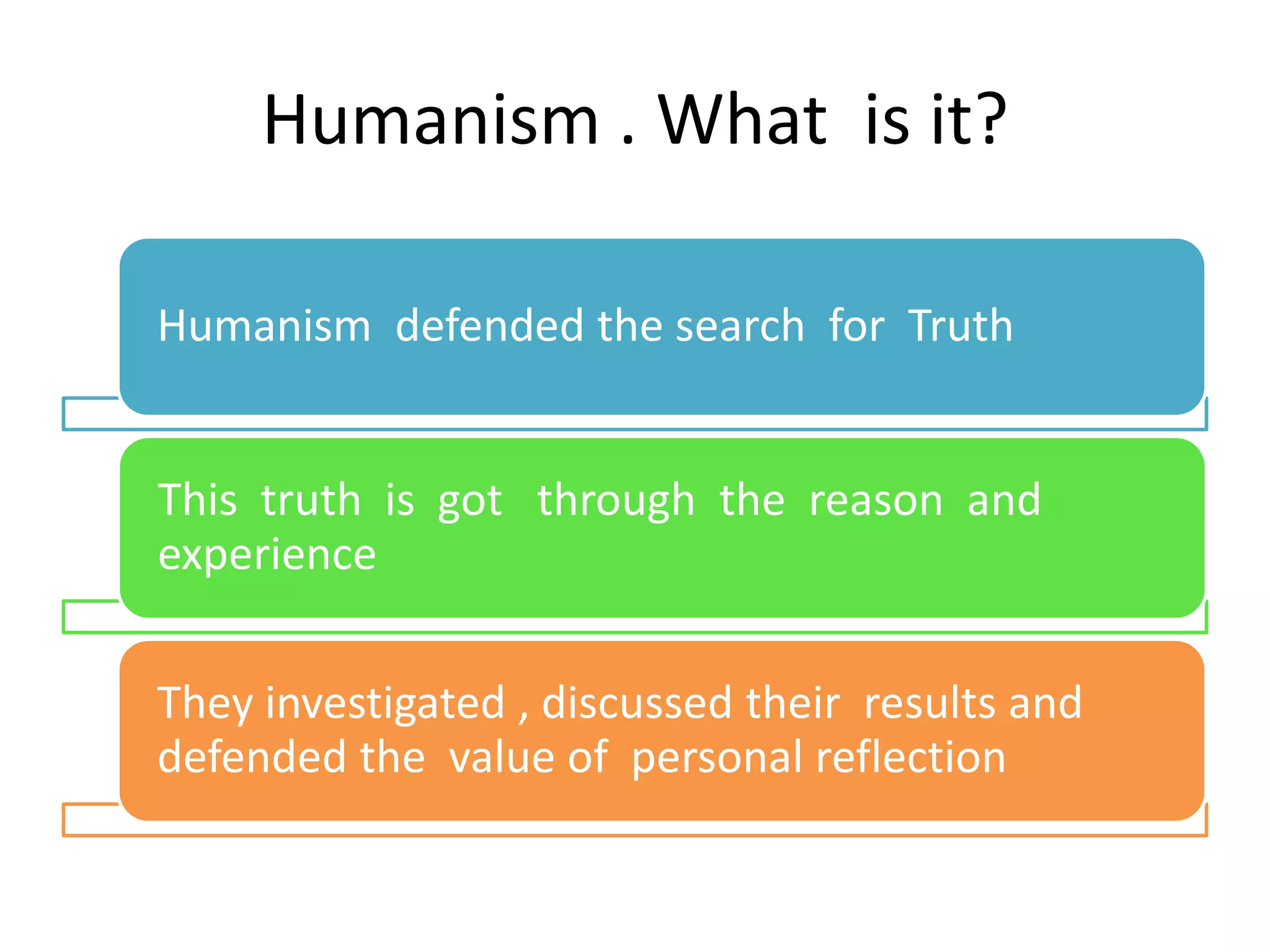 Humanism . What is it?

Humanism defended the search for Truth

This truth is got through the reason and experience

They investigated , discussed their results and defended the value of personal reflection